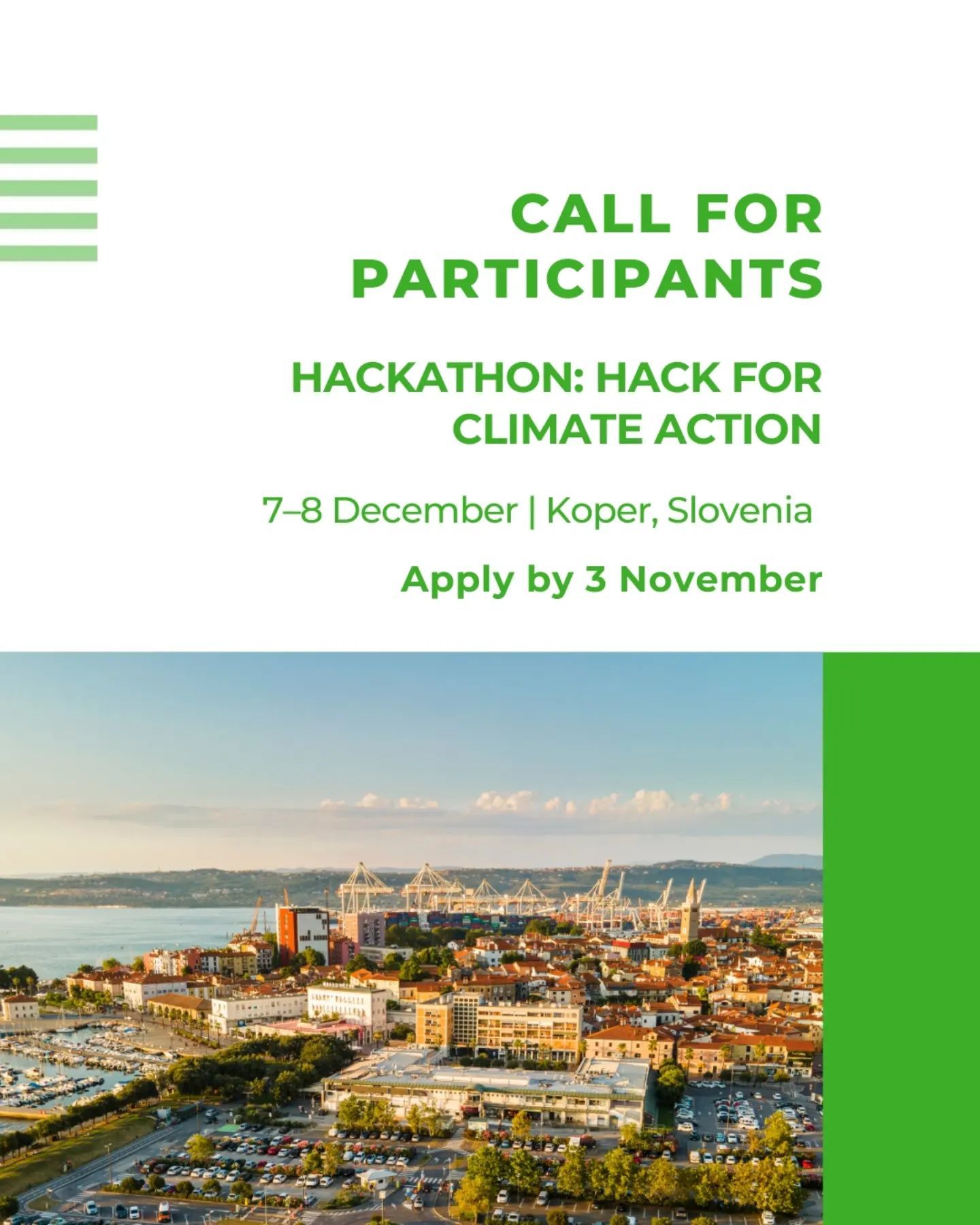 CALL FOR PARTICIPANTS

HACKATHON: HACK FOR CLIMATE ACTION

7–8 December | Koper, Slovenia

Apply by 3 November